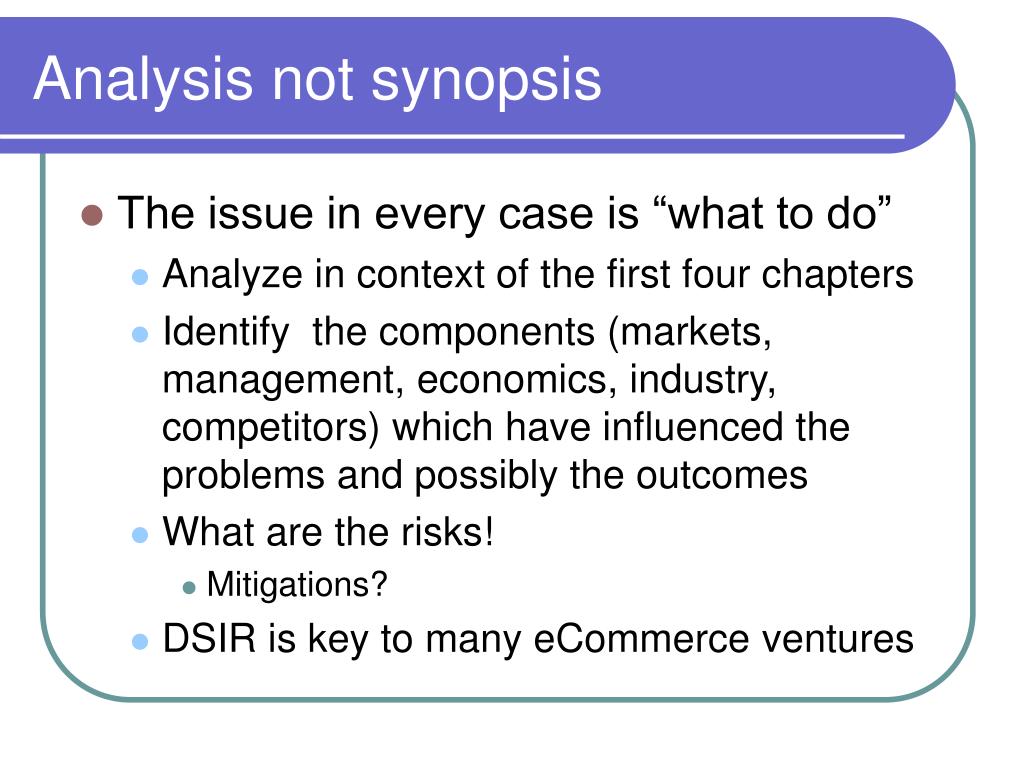 Analysis not synopsis

- The issue in every case is “what to do”
  - Analyze in context of the first four chapters
  - Identify  the components (markets, management, economics, industry, competitors) which have influenced the problems and possibly the outcomes
  - What are the risks!
    - Mitigations?
  - DSIR is key to many eCommerce ventures